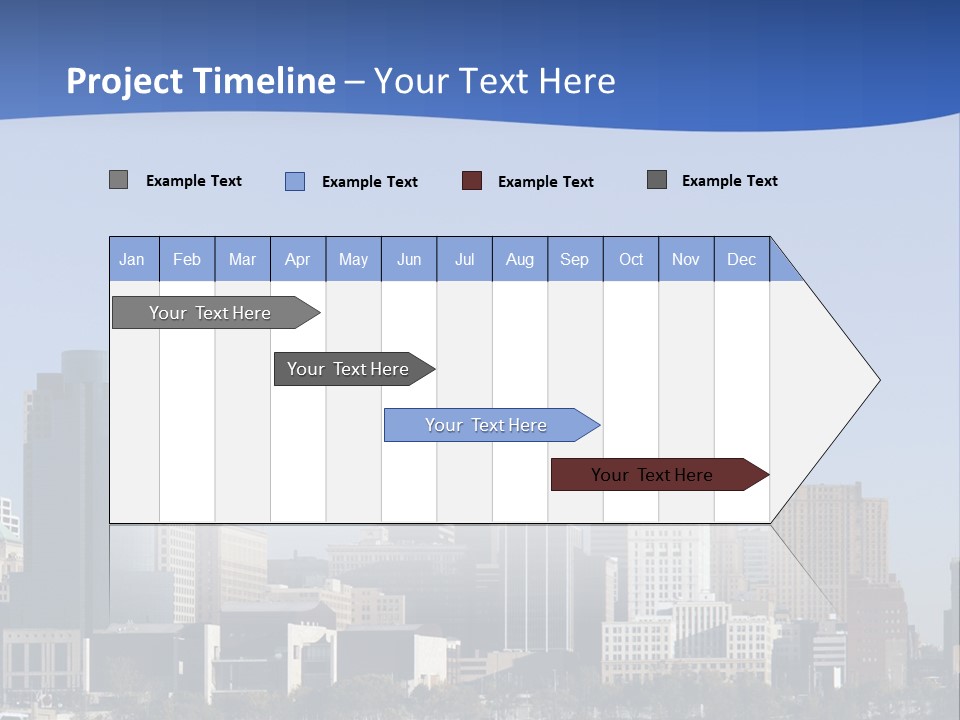 Project Timeline – Your Text Here

Example Text Example Text Example Text Example Text

| Jan | Feb | Mar | Apr | May | Jun | Jul | Aug | Sep | Oct | Nov | Dec |
|---|---|---|---|---|---|---|---|---|---|---|---|

Your Text Here

Your Text Here

Your Text Here

Your Text Here